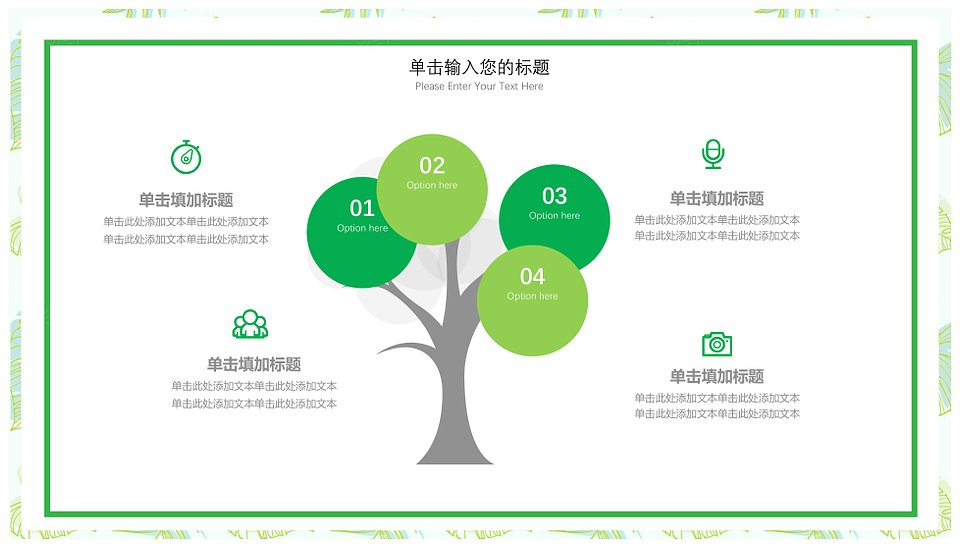 单击输入您的标题
Please Enter Your Text Here

单击填加标题
单击此处添加文本单击此处添加文本
单击此处添加文本单击此处添加文本

单击填加标题
单击此处添加文本单击此处添加文本
单击此处添加文本单击此处添加文本

01
Option here

02
Option here

03
Option here

04
Option here

单击填加标题
单击此处添加文本单击此处添加文本
单击此处添加文本单击此处添加文本

单击填加标题
单击此处添加文本单击此处添加文本
单击此处添加文本单击此处添加文本